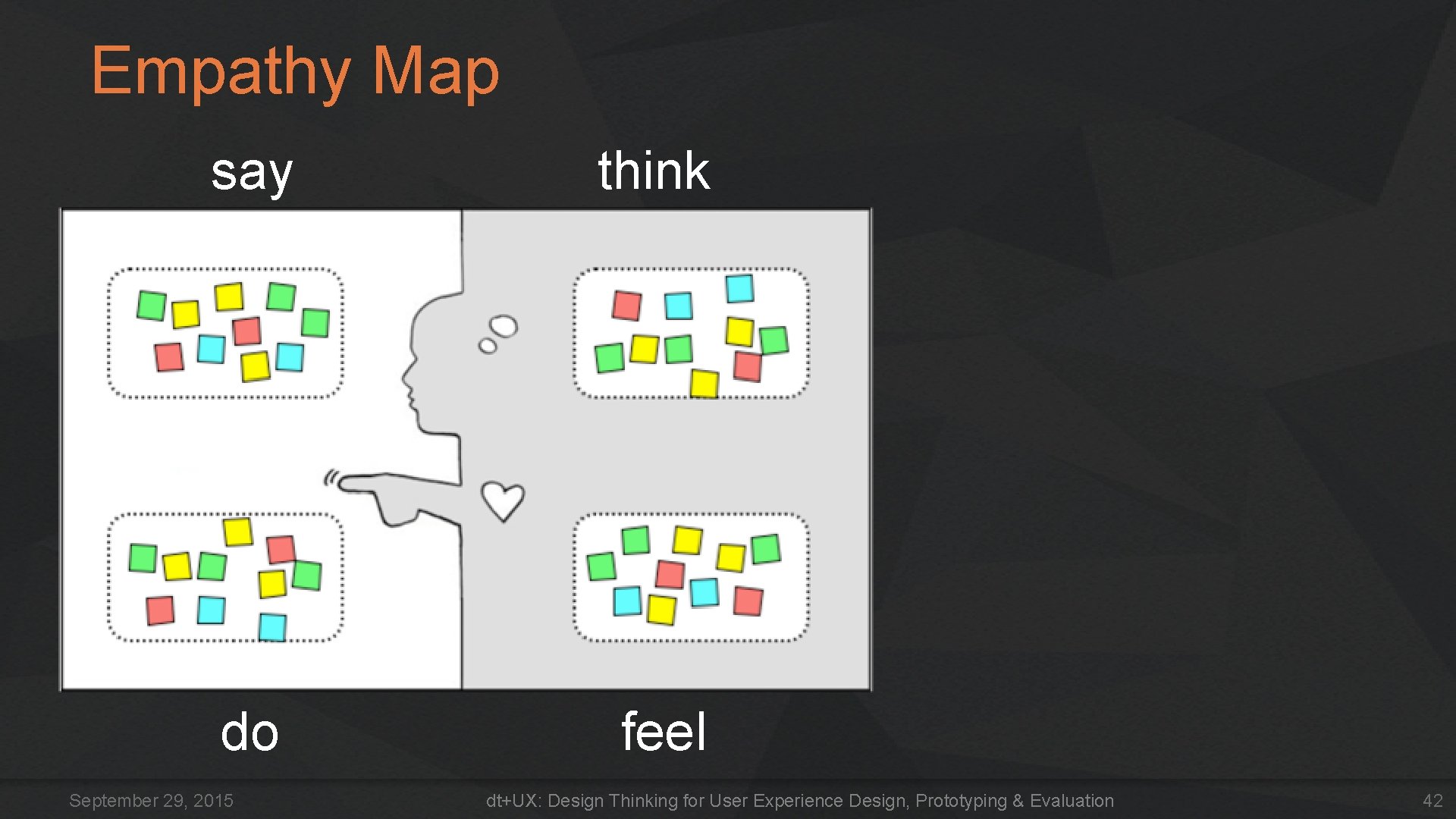 Empathy Map

say

think

do

feel

September 29, 2015

dt+UX: Design Thinking for User Experience Design, Prototyping & Evaluation

42